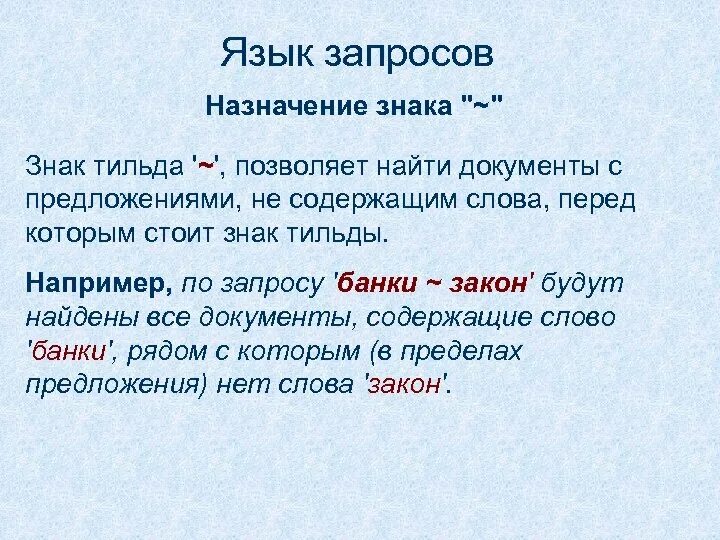 Язык запросов

Назначение знака "~"

Знак тильда '~', позволяет найти документы с предложениями, не содержащим слова, перед которым стоит знак тильды.

Например, по запросу 'банки ~ закон' будут найдены все документы, содержащие слово 'банки', рядом с которым (в пределах предложения) нет слова 'закон'.